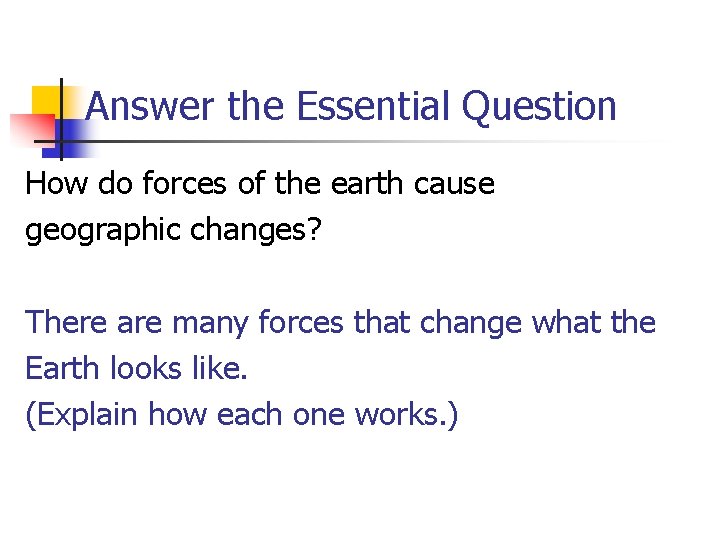 Answer the Essential Question

How do forces of the earth cause geographic changes?

There are many forces that change what the Earth looks like.
(Explain how each one works.)